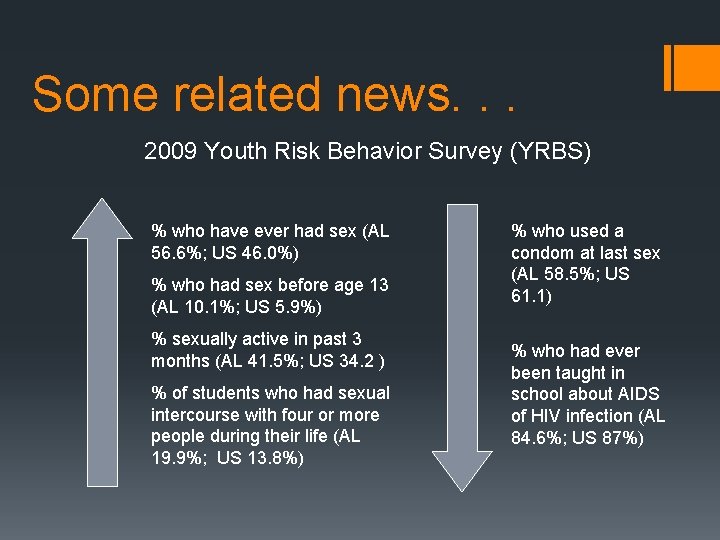 Some related news. . .

2009 Youth Risk Behavior Survey (YRBS)

% who have ever had sex (AL 56.6%; US 46.0%)

% who had sex before age 13 (AL 10.1%; US 5.9%)

% sexually active in past 3 months (AL 41.5%; US 34.2 )

% of students who had sexual intercourse with four or more people during their life (AL 19.9%; US 13.8%)

% who used a condom at last sex (AL 58.5%; US 61.1)

% who had ever been taught in school about AIDS of HIV infection (AL 84.6%; US 87%)